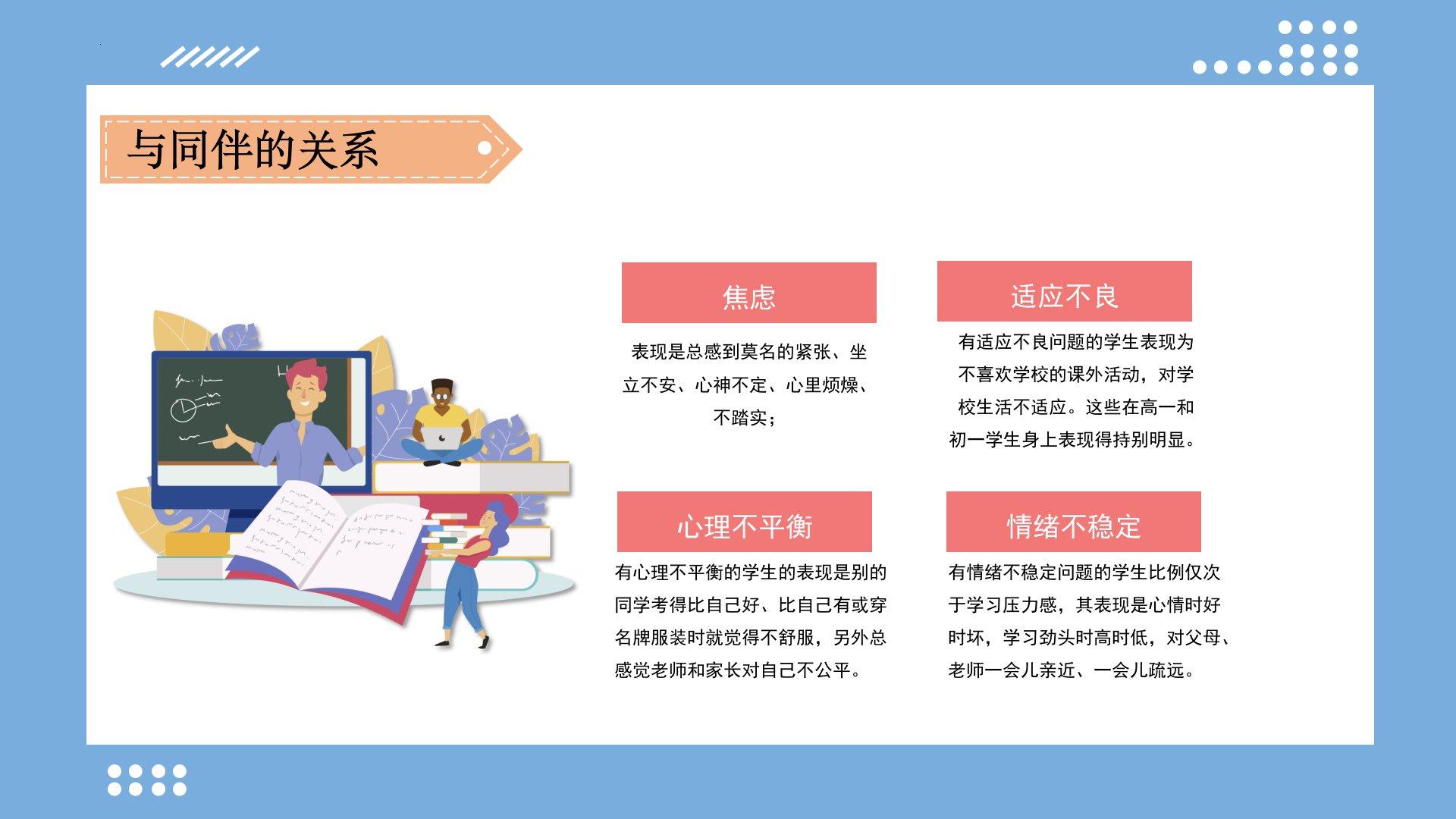 与同伴的关系

焦虑

表现是总感到莫名的紧张、坐立不安、心神不定、心里烦燥、不踏实；

适应不良

有适应不良问题的学生表现为不喜欢学校的课外活动，对学校生活不适应。这些在高一和初一学生身上表现得持别明显。

心理不平衡

有心理不平衡的学生的表现是别的同学考得比自己好、比自己有或穿名牌服装时就觉得不舒服，另外总感觉老师和家长对自己不公平。

情绪不稳定

有情绪不稳定问题的学生比例仅次于学习压力感，其表现是心情时好时坏，学习劲头时高时低，对父母、老师一会儿亲近、一会儿疏远。